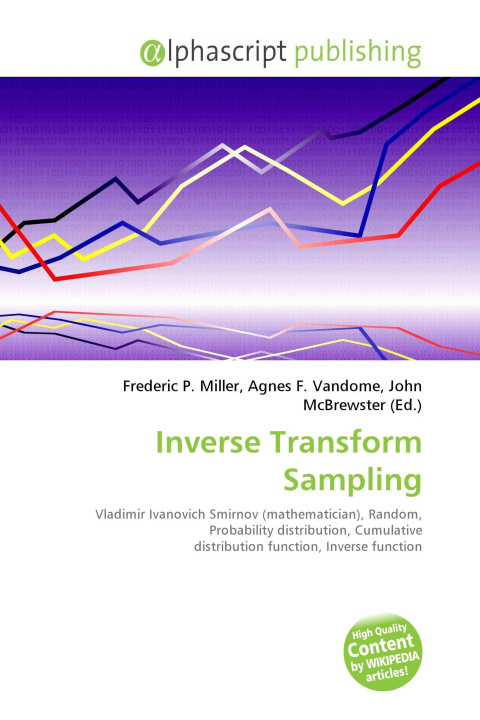 @lphascript publishing

Frederic P. Miller, Agnes F. Vandome, John McBrewster (Ed.)

Inverse Transform Sampling

Vladimir Ivanovich Smirnov (mathematician), Random, Probability distribution, Cumulative distribution function, Inverse function

High Quality Content by WIKIPEDIA articles!